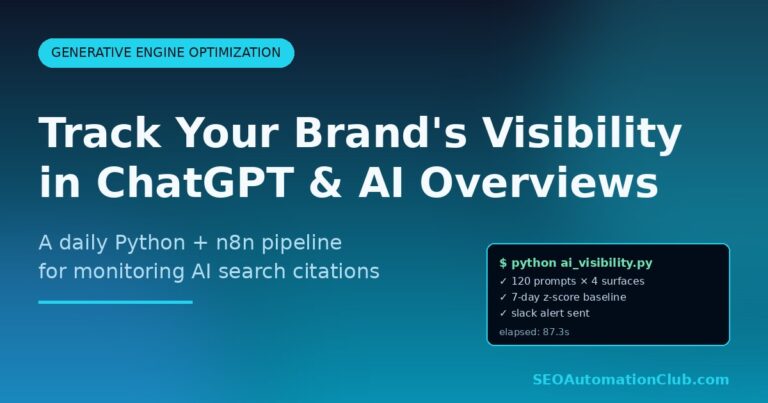 GENERATIVE ENGINE OPTIMIZATION

Track Your Brand's Visibility in ChatGPT & AI Overviews

A daily Python + n8n pipeline for monitoring AI search citations

$ python ai_visibility.py
✓ 120 prompts × 4 surfaces
✓ 7-day z-score baseline
✓ slack alert sent
elapsed: 87.3s

SEOAutomationClub.com